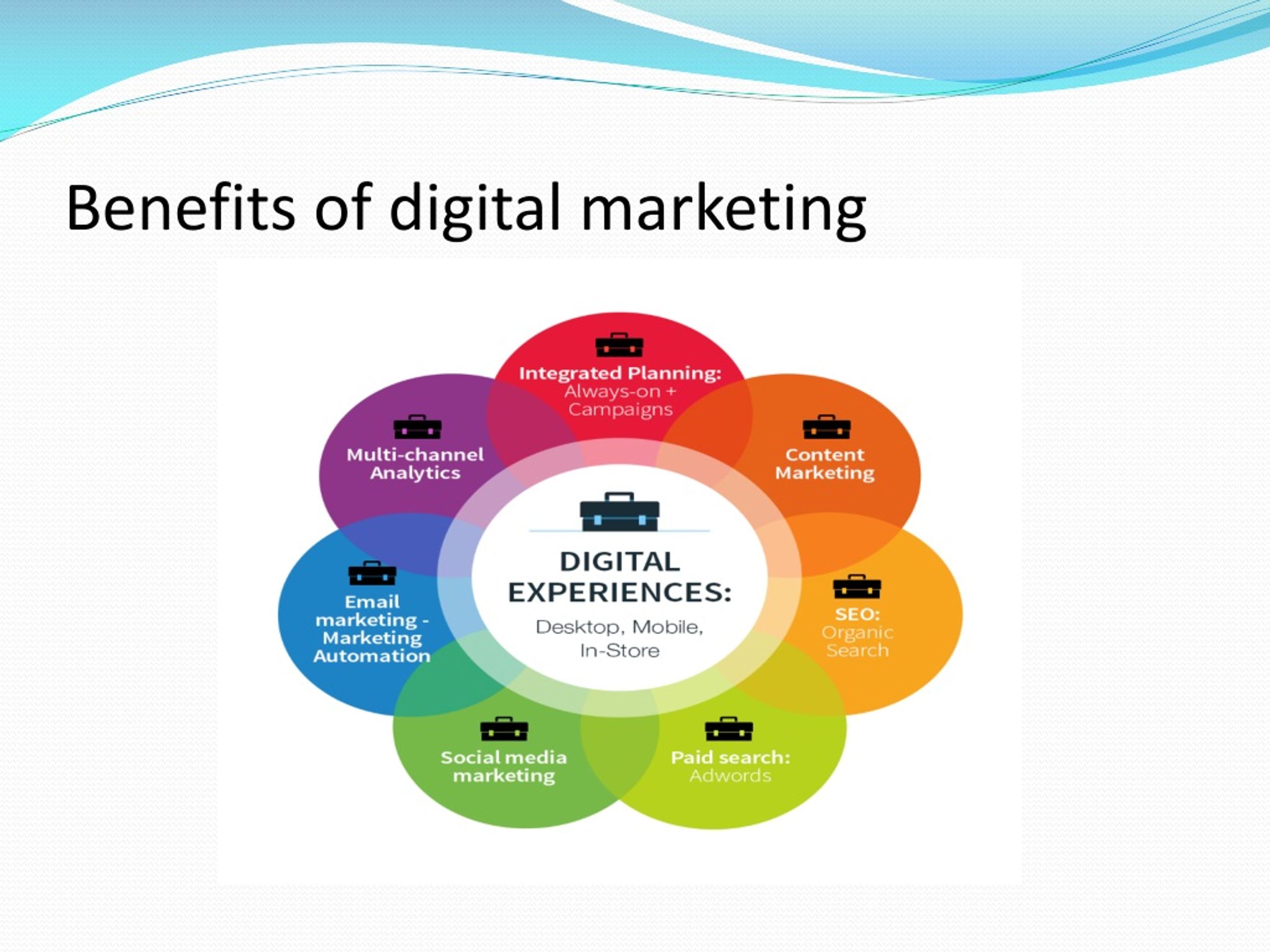 Benefits of digital marketing

Integrated Planning: Always-on + Campaigns

Content Marketing

SEO: Organic Search

Paid search: Adwords

Social media marketing

Email marketing - Marketing Automation

Multi-channel Analytics

DIGITAL EXPERIENCES:
Desktop, Mobile, In-Store